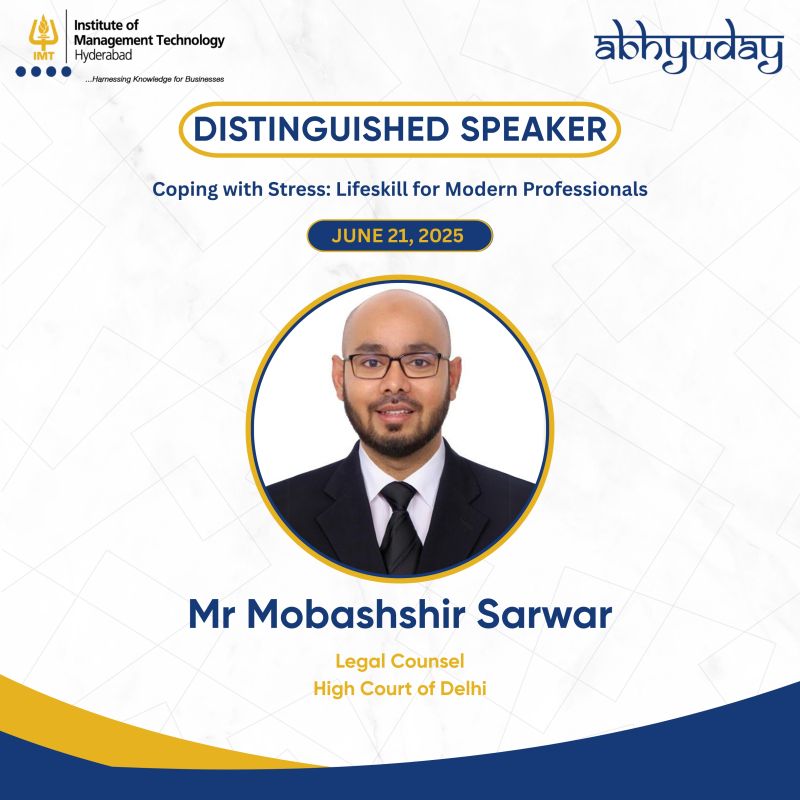 IMT
Institute of Management Technology
Hyderabad
...Harnessing Knowledge for Businesses

abhyuday

DISTINGUISHED SPEAKER

Coping with Stress: Lifeskill for Modern Professionals

JUNE 21, 2025

Mr Mobashshir Sarwar

Legal Counsel
High Court of Delhi